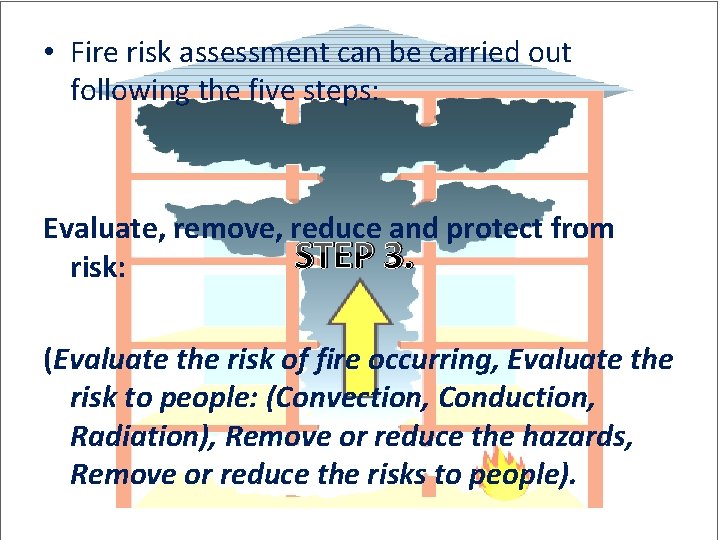 • Fire risk assessment can be carried out following the five steps:

Evaluate, remove, reduce and protect from risk:

STEP 3.

(Evaluate the risk of fire occurring, Evaluate the risk to people: (Convection, Conduction, Radiation), Remove or reduce the hazards, Remove or reduce the risks to people).